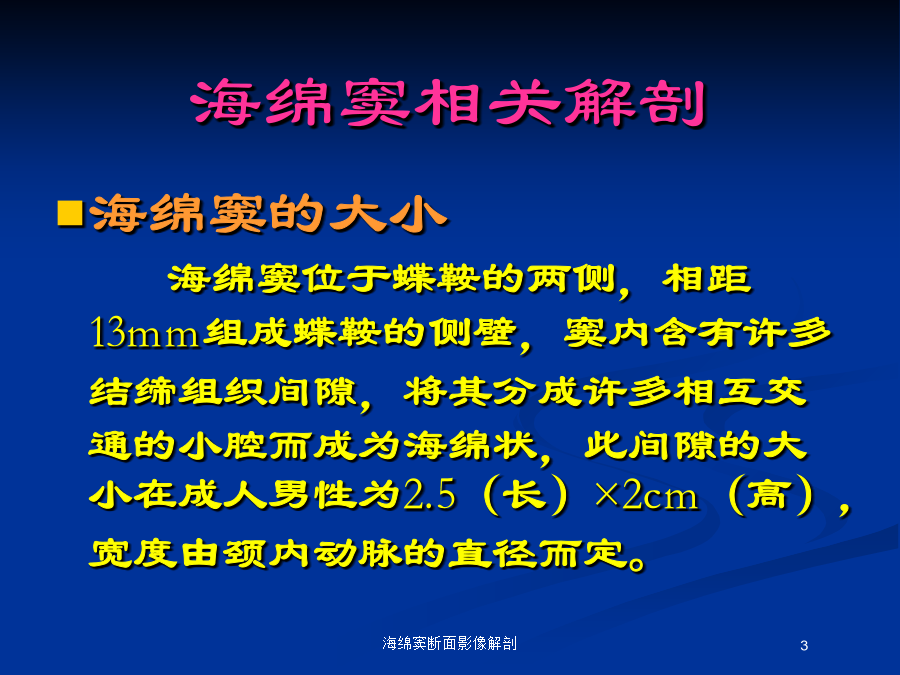 海绵窦相关解剖

■海绵窦的大小

海绵窦位于蝶鞍的两侧，相距13mm组成蝶鞍的侧壁，窦内含有许多结缔组织间隙，将其分成许多相互交通的小腔而成为海绵状，此间隙的大小在成人男性为2.5（长）×2cm（高），宽度由颈内动脉的直径而定。

海绵窦断面影像解剖

3